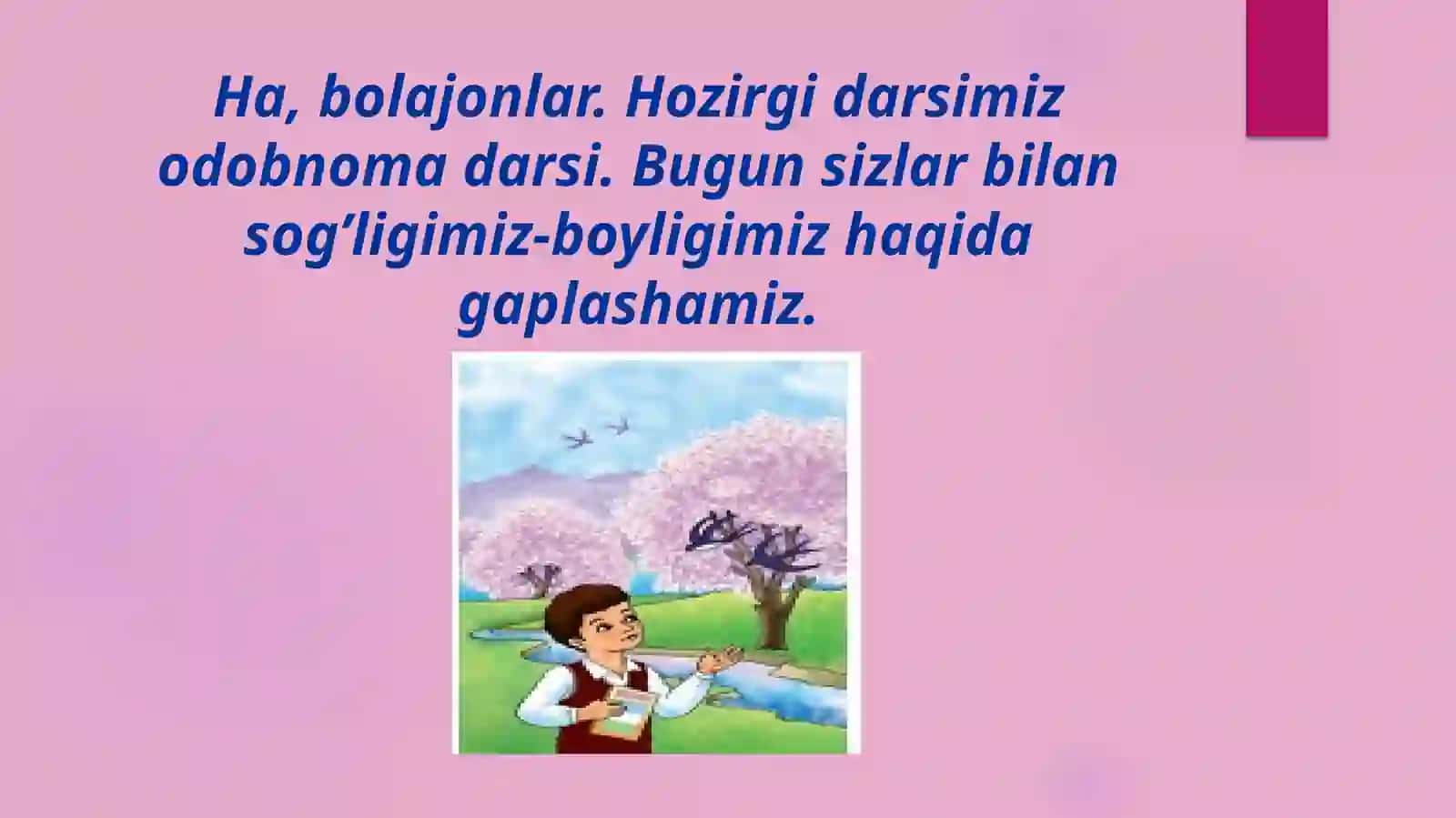 Ha, bolajonlar. Hozirgi darsimiz odobnoma darsi. Bugun sizlar bilan sog’ligimiz-boyligimiz haqida gaplashamiz.